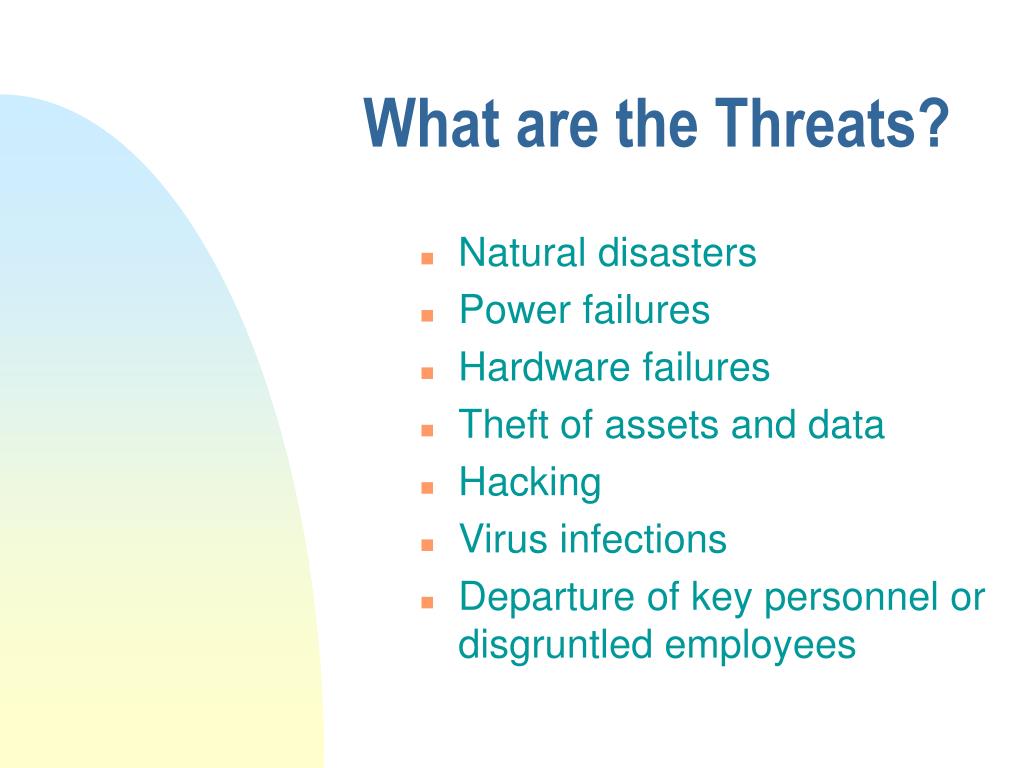 What are the Threats?

- Natural disasters
- Power failures
- Hardware failures
- Theft of assets and data
- Hacking
- Virus infections
- Departure of key personnel or disgruntled employees